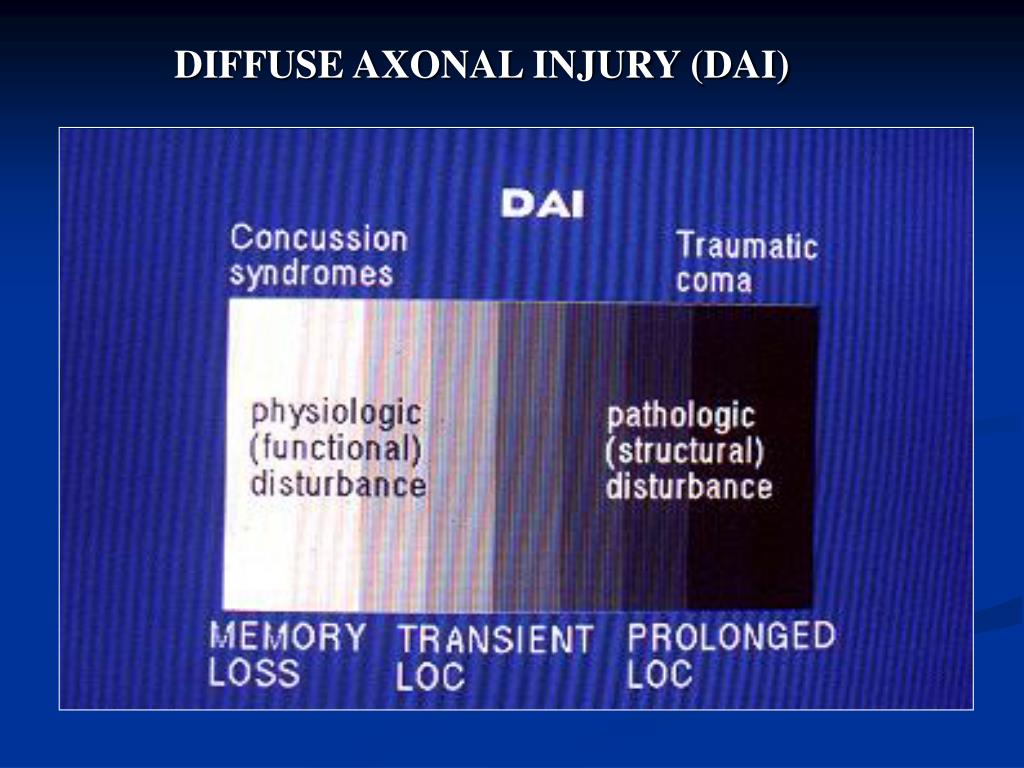 DIFFUSE AXONAL INJURY (DAI)

DAI

Concussion syndromes

Traumatic coma

physiologic (functional) disturbance

pathologic (structural) disturbance

MEMORY LOSS

TRANSIENT LOC

PROLONGED LOC